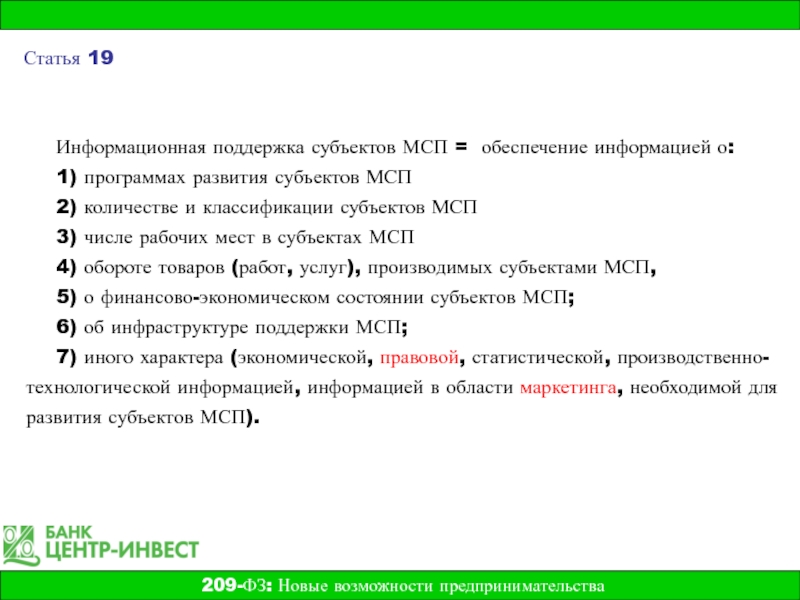 Статья 19

Информационная поддержка субъектов МСП = обеспечение информацией о:

1) программах развития субъектов МСП

2) количестве и классификации субъектов МСП

3) числе рабочих мест в субъектах МСП

4) обороте товаров (работ, услуг), производимых субъектами МСП,

5) о финансово-экономическом состоянии субъектов МСП;

6) об инфраструктуре поддержки МСП;

7) иного характера (экономической, правовой, статистической, производственно-технологической информацией, информацией в области маркетинга, необходимой для развития субъектов МСП).

БАНК
ЦЕНТР-ИНВЕСТ

209-ФЗ: Новые возможности предпринимательства